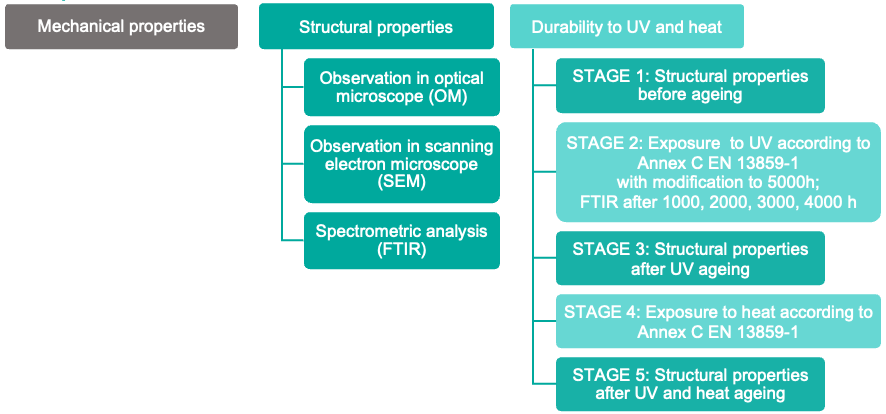 Mechanical properties

Structural properties

Observation in optical microscope (OM)

Observation in scanning electron microscope (SEM)

Spectrometric analysis (FTIR)

Durability to UV and heat

STAGE 1: Structural properties before ageing

STAGE 2: Exposure to UV according to Annex C EN 13859-1 with modification to 5000h; FTIR after 1000, 2000, 3000, 4000 h

STAGE 3: Structural properties after UV ageing

STAGE 4: Exposure to heat according to Annex C EN 13859-1

STAGE 5: Structural properties after UV and heat ageing